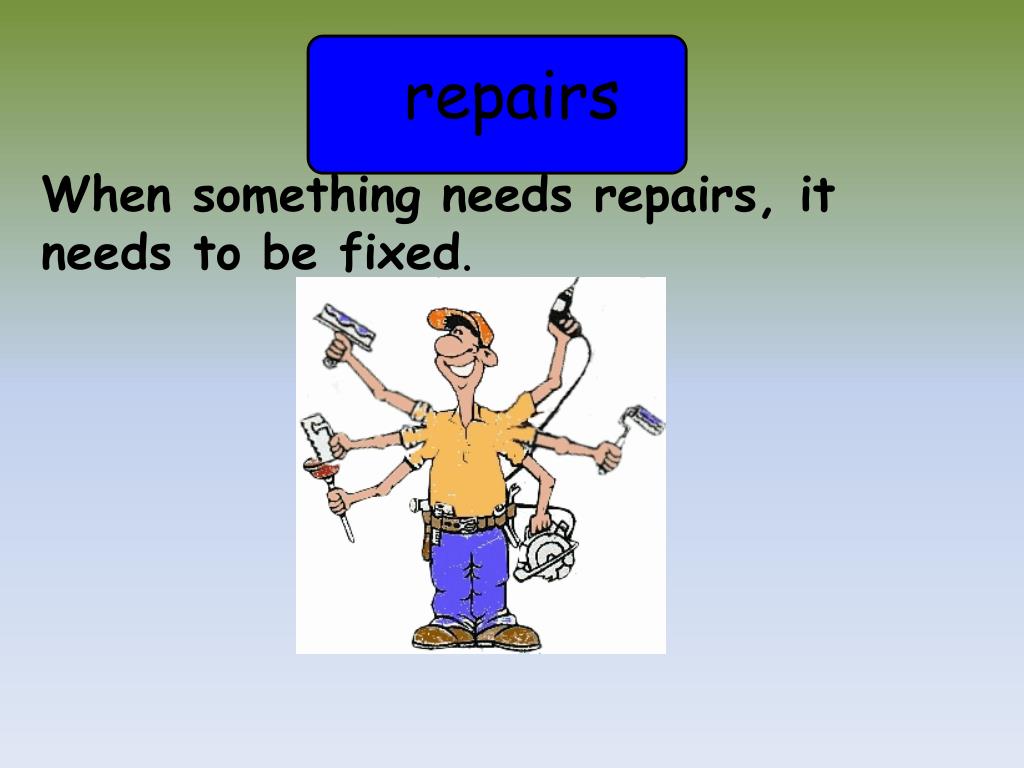 repairs

When something needs repairs, it needs to be fixed.